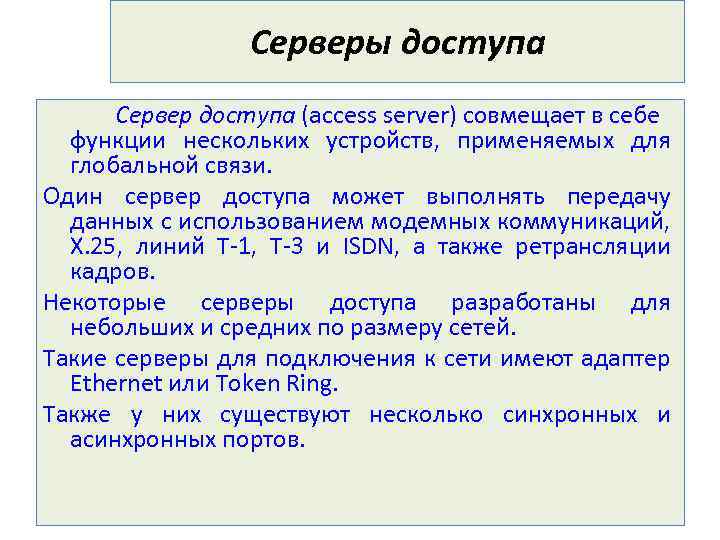 Серверы доступа

Сервер доступа (access server) совмещает в себе функции нескольких устройств, применяемых для глобальной связи.

Один сервер доступа может выполнять передачу данных с использованием модемных коммуникаций, X.25, линий T-1, T-3 и ISDN, а также ретрансляции кадров.

Некоторые серверы доступа разработаны для небольших и средних по размеру сетей.

Такие серверы для подключения к сети имеют адаптер Ethernet или Token Ring.

Также у них существуют несколько синхронных и асинхронных портов.